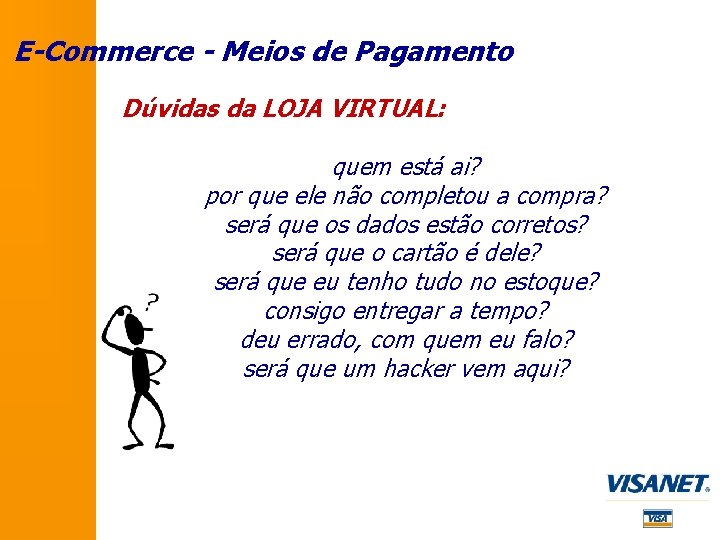 E-Commerce - Meios de Pagamento

Dúvidas da LOJA VIRTUAL:

quem está ai?
por que ele não completou a compra?
será que os dados estão corretos?
será que o cartão é dele?
será que eu tenho tudo no estoque?
consigo entregar a tempo?
deu errado, com quem eu falo?
será que um hacker vem aqui?

?

VISANET

VISA